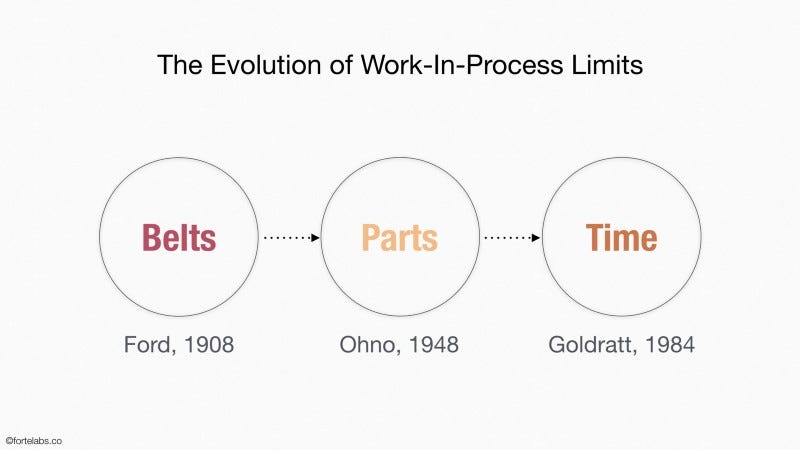 The Evolution of Work-In-Process Limits

Belts

Parts

Time

Ford, 1908

Ohno, 1948

Goldratt, 1984

©fortelabs.co